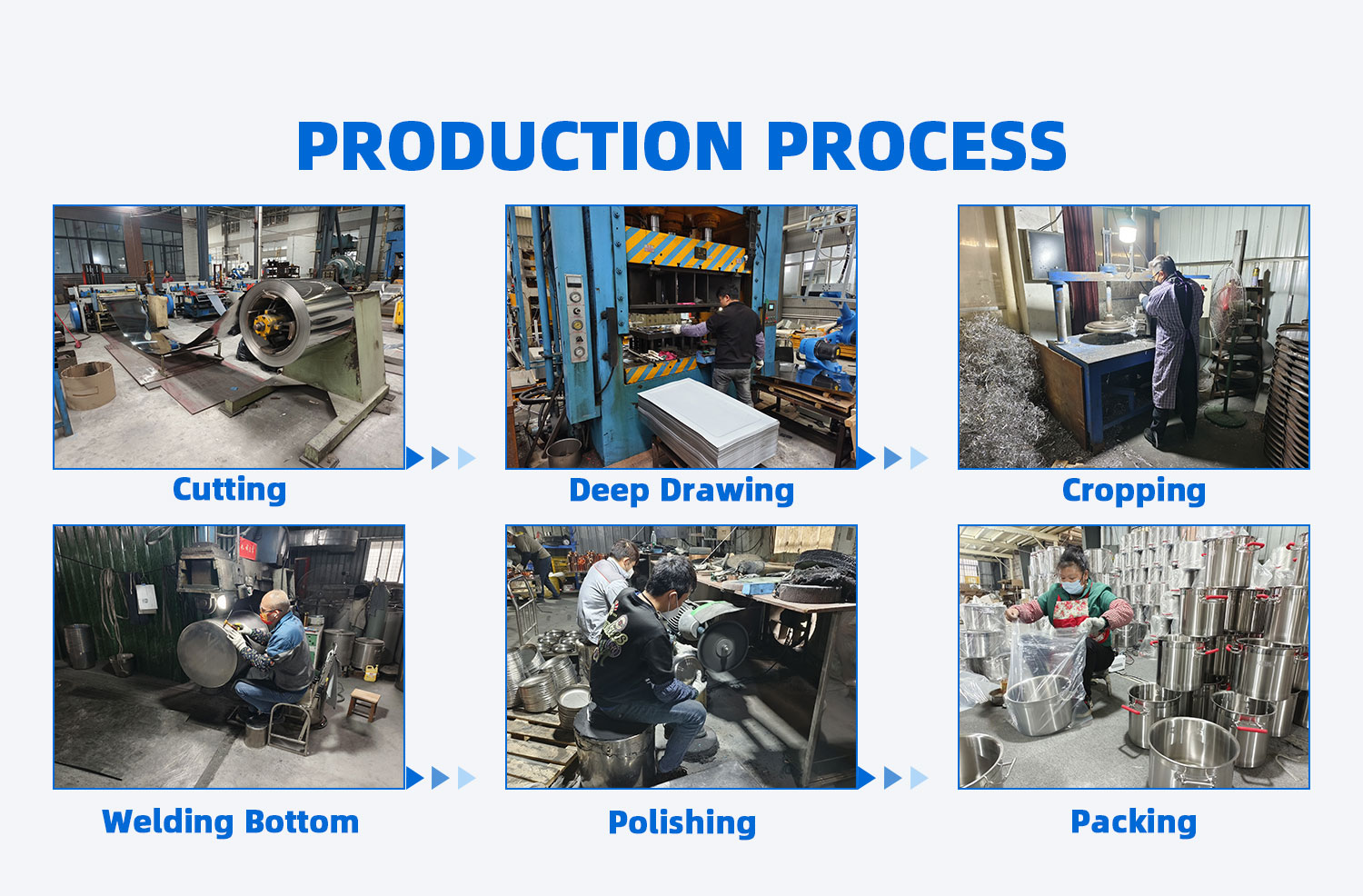 PRODUCTION PROCESS

Cutting

Deep Drawing

Cropping

Welding Bottom

Polishing

Packing